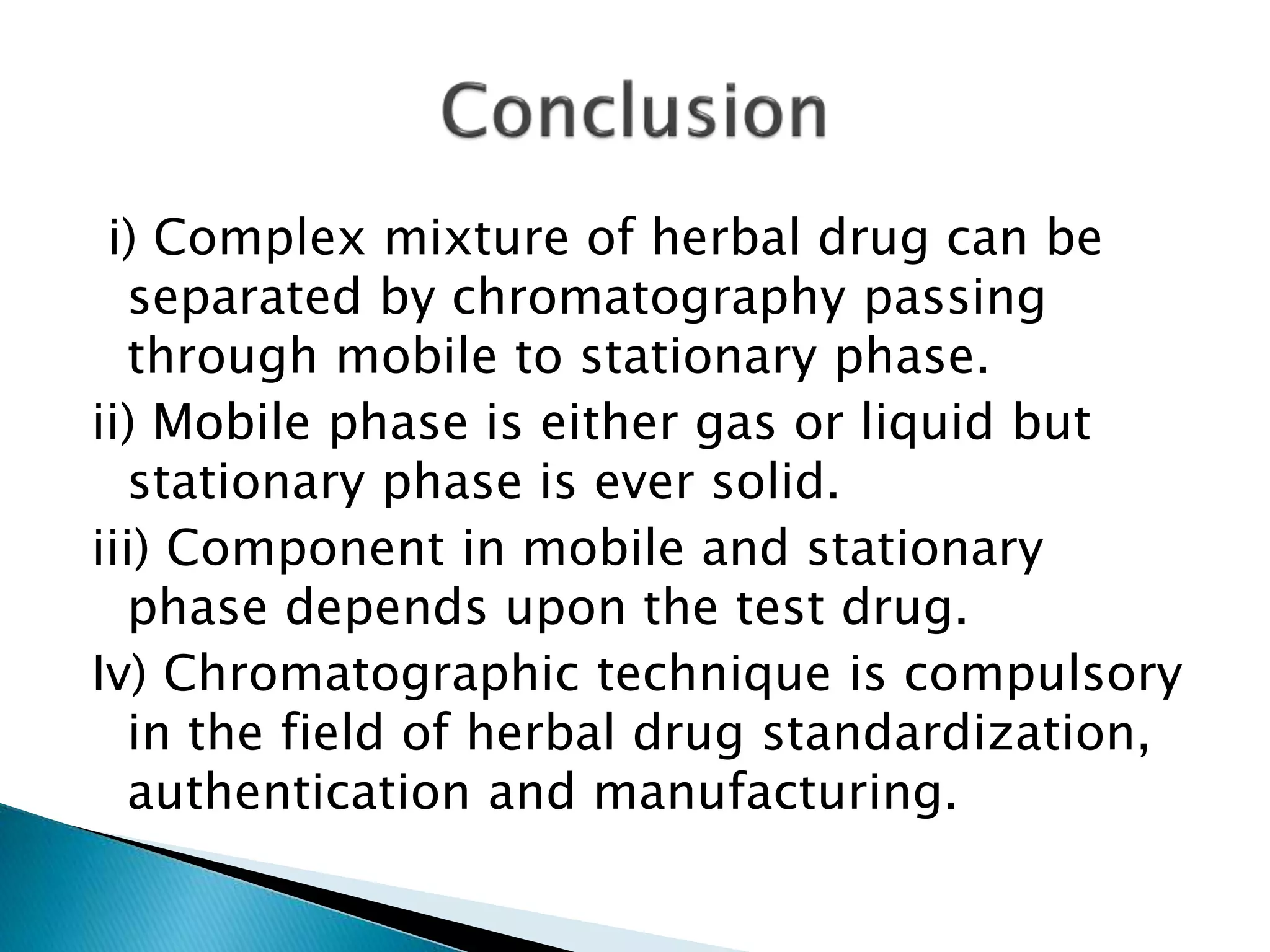 Conclusion

i) Complex mixture of herbal drug can be separated by chromatography passing through mobile to stationary phase.

ii) Mobile phase is either gas or liquid but stationary phase is ever solid.

iii) Component in mobile and stationary phase depends upon the test drug.

Iv) Chromatographic technique is compulsory in the field of herbal drug standardization, authentication and manufacturing.